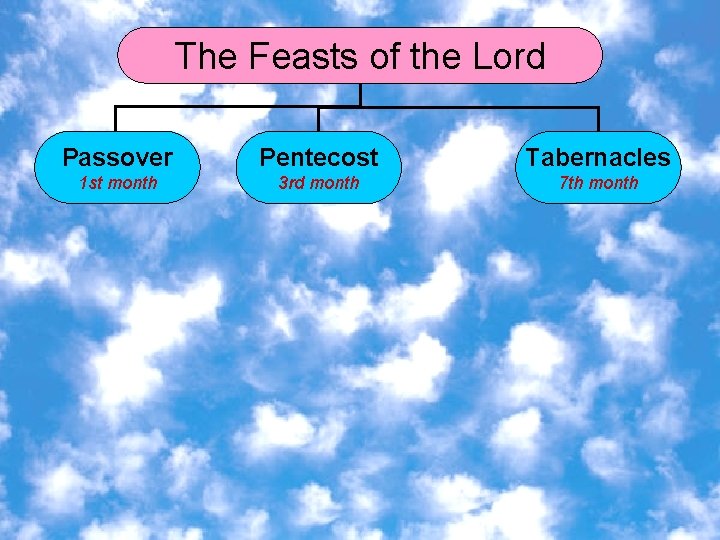 The Feasts of the Lord

Passover
1st month

Pentecost
3rd month

Tabernacles
7th month